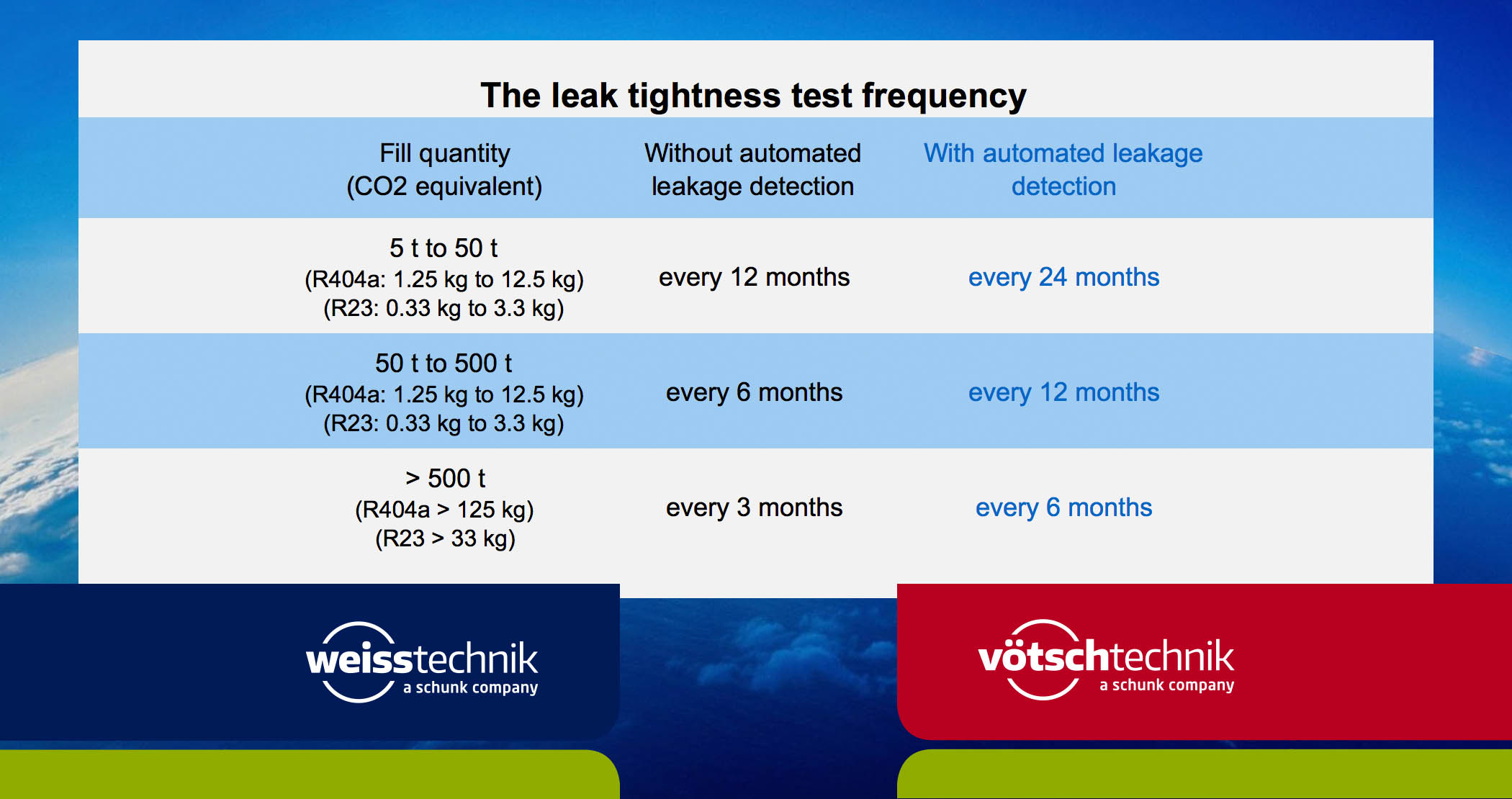 The leak tightness test frequency

| Fill quantity (CO2 equivalent) | Without automated leakage detection | With automated leakage detection |
|---|---|---|
| 5 t to 50 t (R404a: 1.25 kg to 12.5 kg) (R23: 0.33 kg to 3.3 kg) | every 12 months | every 24 months |
| 50 t to 500 t (R404a: 1.25 kg to 12.5 kg) (R23: 0.33 kg to 3.3 kg) | every 6 months | every 12 months |
| > 500 t (R404a > 125 kg) (R23 > 33 kg) | every 3 months | every 6 months |

weisstechnik
a schunk company

vötschtechnik
a schunk company